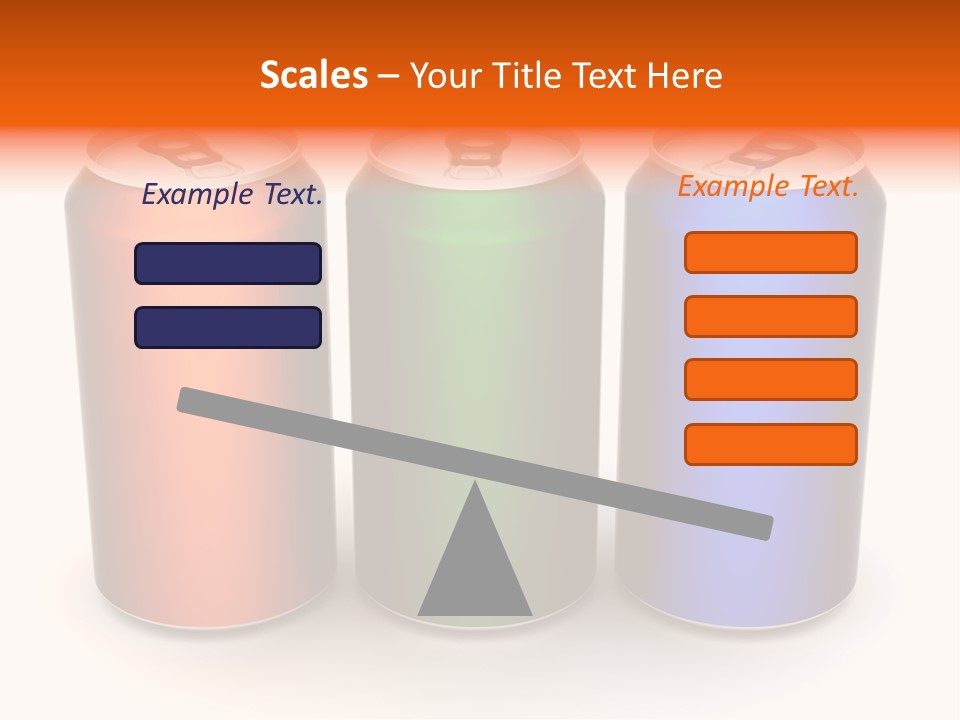 Scales – Your Title Text Here

Example Text.

Example Text.